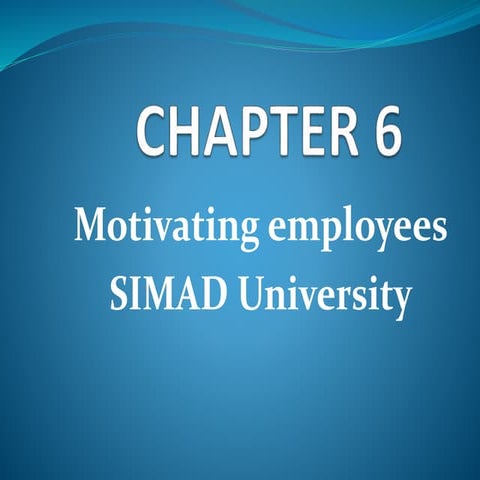 CHAPTER 6

Motivating employees
SIMAD University